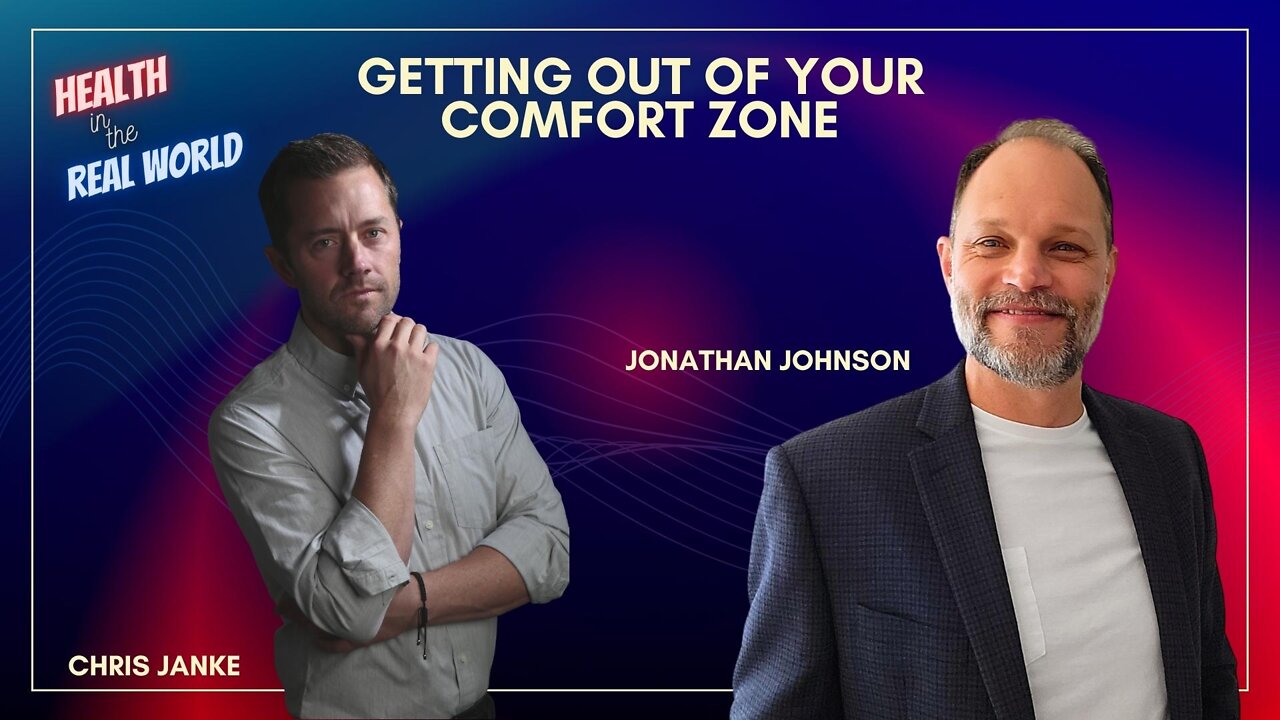 HEALTH in the REAL WORLD

GETTING OUT OF YOUR COMFORT ZONE

JONATHAN JOHNSON

CHRIS JANKE